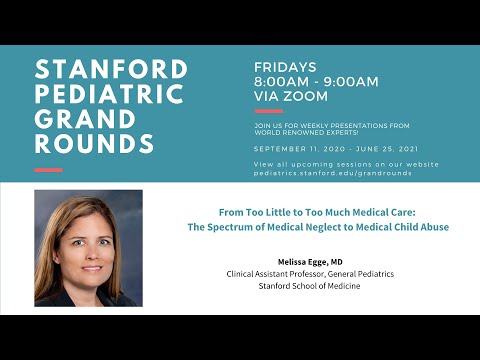 STANFORD PEDIATRIC GRAND ROUNDS

FRIDAYS
8:00AM - 9:00AM
VIA ZOOM

JOIN US FOR WEEKLY PRESENTATIONS FROM WORLD RENOWNED EXPERTS!

SEPTEMBER 11, 2020 - JUNE 25, 2021

View all upcoming sessions on our website
pediatrics.stanford.edu/grandrounds

From Too Little to Too Much Medical Care:
The Spectrum of Medical Neglect to Medical Child Abuse

Melissa Egge, MD
Clinical Assistant Professor, General Pediatrics
Stanford School of Medicine